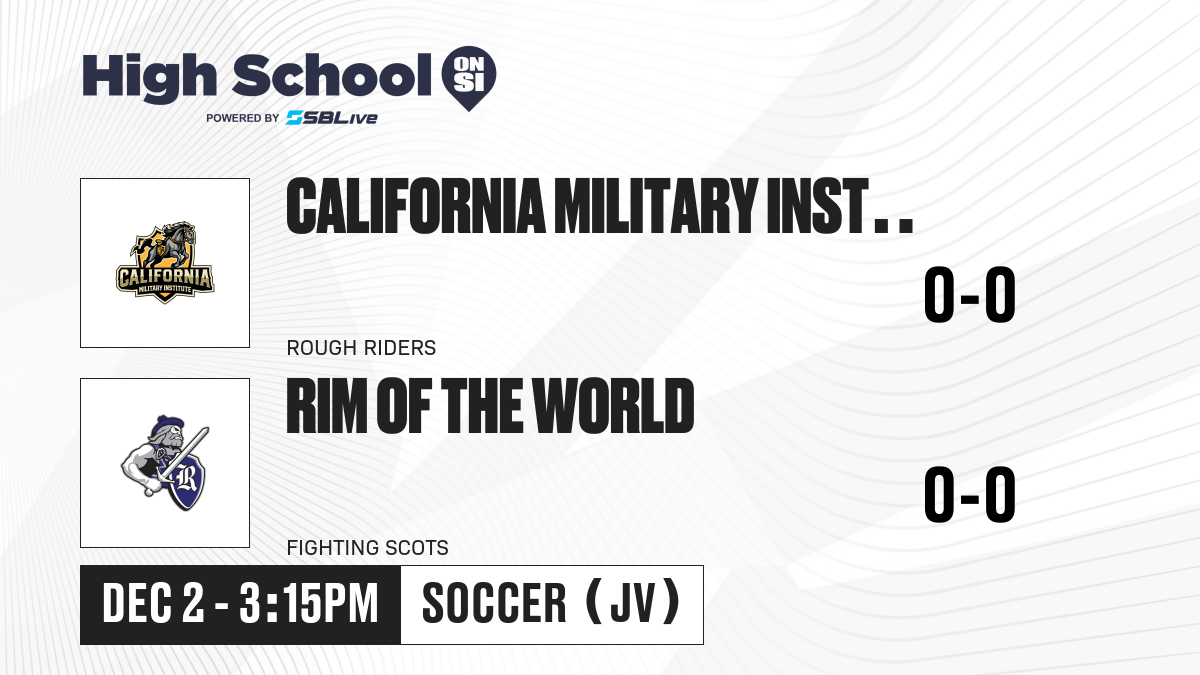 High School ON SI
POWERED BY SBLive

CALIFORNIA
MILITARY INSTITUTE

CALIFORNIA MILITARY INST . .

0-0

ROUGH RIDERS

R

RIM OF THE WORLD

0-0

FIGHTING SCOTS

DEC 2 - 3:15PM

SOCCER (JV)